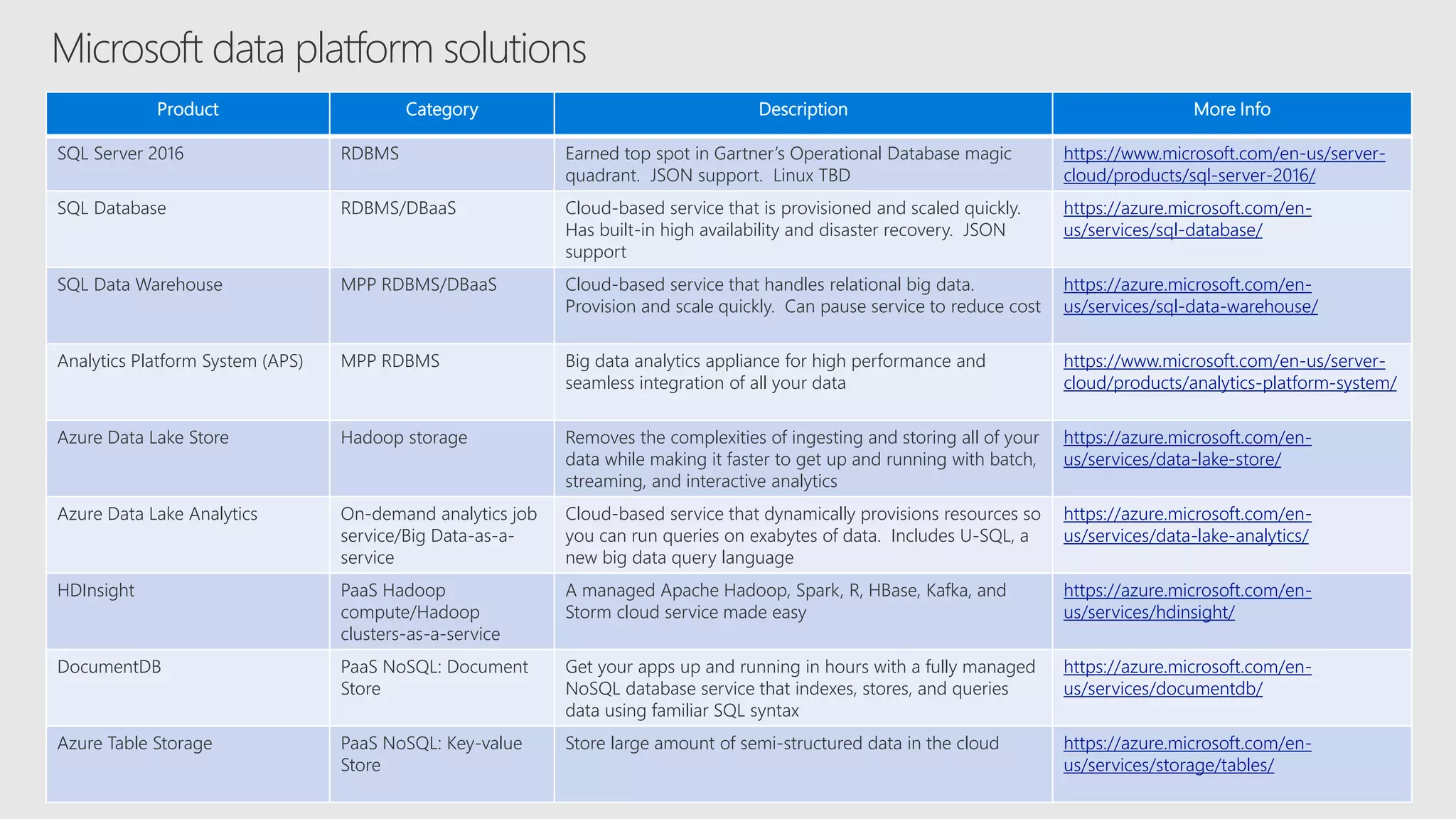 Microsoft data platform solutions

| Product | Category | Description | More Info |
|---|---|---|---|
| SQL Server 2016 | RDBMS | Earned top spot in Gartner's Operational Database magic quadrant. JSON support. Linux TBD | https://www.microsoft.com/en-us/server-cloud/products/sql-server-2016/ |
| SQL Database | RDBMS/DBaaS | Cloud-based service that is provisioned and scaled quickly. Has built-in high availability and disaster recovery. JSON support | https://azure.microsoft.com/en-us/services/sql-database/ |
| SQL Data Warehouse | MPP RDBMS/DBaaS | Cloud-based service that handles relational big data. Provision and scale quickly. Can pause service to reduce cost | https://azure.microsoft.com/en-us/services/sql-data-warehouse/ |
| Analytics Platform System (APS) | MPP RDBMS | Big data analytics appliance for high performance and seamless integration of all your data | https://www.microsoft.com/en-us/server-cloud/products/analytics-platform-system/ |
| Azure Data Lake Store | Hadoop storage | Removes the complexities of ingesting and storing all of your data while making it faster to get up and running with batch, streaming, and interactive analytics | https://azure.microsoft.com/en-us/services/data-lake-store/ |
| Azure Data Lake Analytics | On-demand analytics job service/Big Data-as-a-service | Cloud-based service that dynamically provisions resources so you can run queries on exabytes of data. Includes U-SQL, a new big data query language | https://azure.microsoft.com/en-us/services/data-lake-analytics/ |
| HDInsight | PaaS Hadoop compute/Hadoop clusters-as-a-service | A managed Apache Hadoop, Spark, R, HBase, Kafka, and Storm cloud service made easy | https://azure.microsoft.com/en-us/services/hdinsight/ |
| DocumentDB | PaaS NoSQL: Document Store | Get your apps up and running in hours with a fully managed NoSQL database service that indexes, stores, and queries data using familiar SQL syntax | https://azure.microsoft.com/en-us/services/documentdb/ |
| Azure Table Storage | PaaS NoSQL: Key-value Store | Store large amount of semi-structured data in the cloud | https://azure.microsoft.com/en-us/services/storage/tables/ |